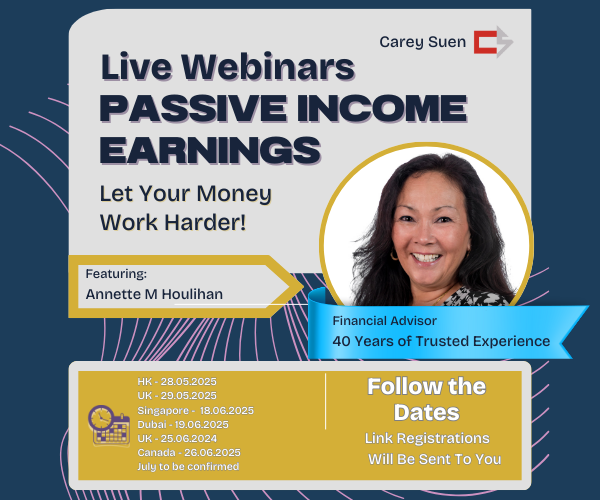 Carey Suen

Live Webinars
PASSIVE INCOME EARNINGS

Let Your Money Work Harder!

Featuring:
Annette M Houlihan

Financial Advisor
40 Years of Trusted Experience

HK - 28.05.2025
UK - 29.05.2025
Singapore - 18.06.2025
Dubai - 19.06.2025
UK - 25.06.2024
Canada - 26.06.2025
July to be confirmed

Follow the Dates
Link Registrations Will Be Sent To You